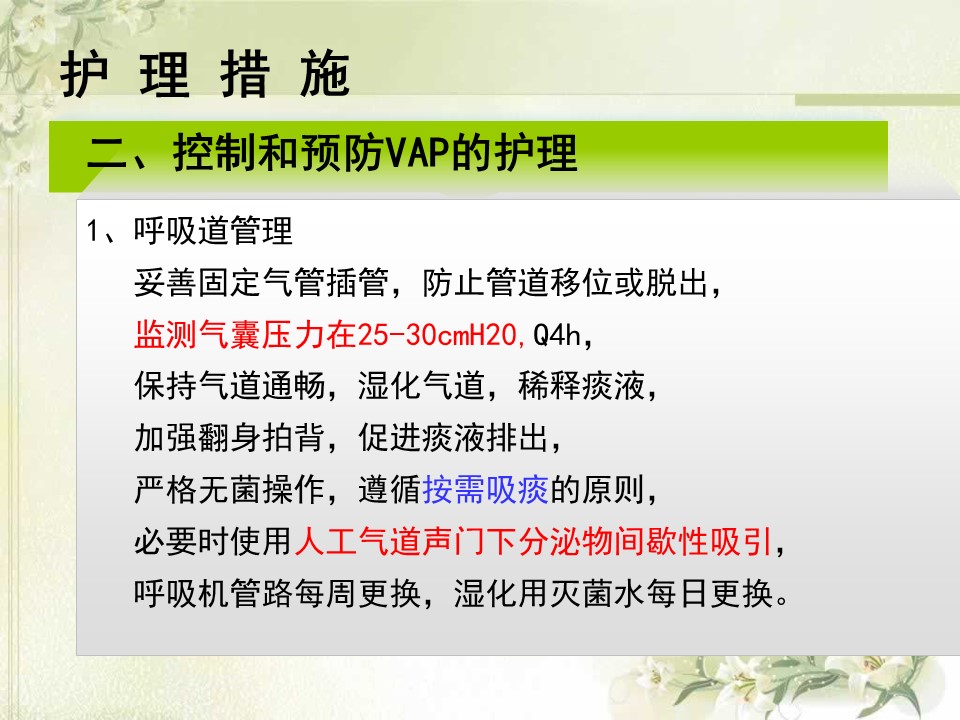 护 理 措 施

二、控制和预防VAP的护理

1、呼吸道管理

妥善固定气管插管，防止管道移位或脱出，

监测气囊压力在25-30cmH20,Q4h，

保持气道通畅，湿化气道，稀释痰液，

加强翻身拍背，促进痰液排出，

严格无菌操作，遵循按需吸痰的原则，

必要时使用人工气道声门下分泌物间歇性吸引，

呼吸机管路每周更换，湿化用灭菌水每日更换。